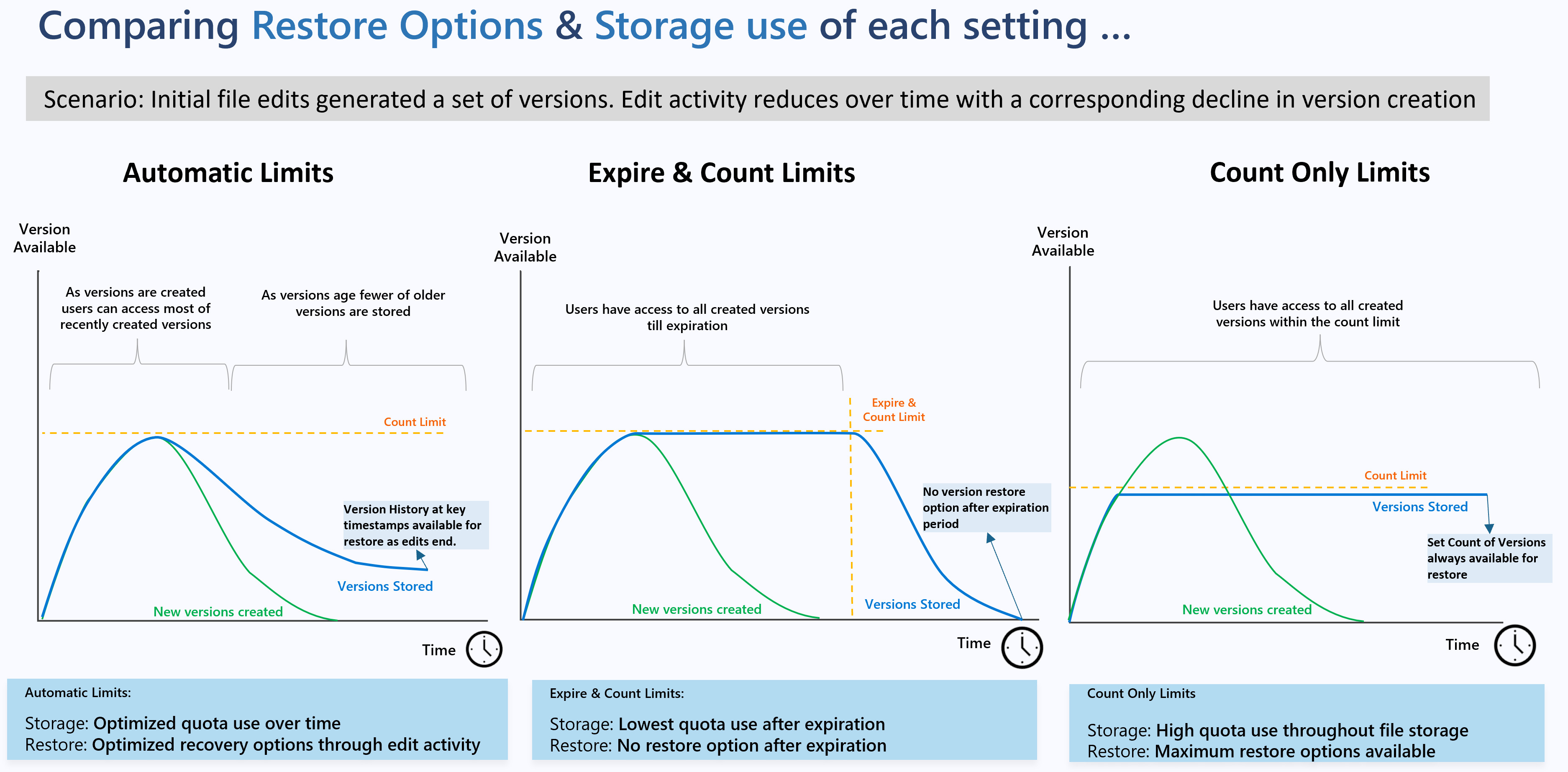 Comparing Restore Options & Storage use of each setting ...

Scenario: Initial file edits generated a set of versions. Edit activity reduces over time with a corresponding decline in version creation

Automatic Limits

Version Available

As versions are created users can access most of recently created versions

As versions age fewer of older versions are stored

Count Limit

Version History at key timestamps available for restore as edits end.

Versions Stored

New versions created

Time

Automatic Limits:

Storage: Optimized quota use over time
Restore: Optimized recovery options through edit activity

Expire & Count Limits

Version Available

Users have access to all created versions till expiration

Expire & Count Limit

No version restore option after expiration period

New versions created

Versions Stored

Time

Expire & Count Limits:

Storage: Lowest quota use after expiration
Restore: No restore option after expiration

Count Only Limits

Version Available

Users have access to all created versions within the count limit

Count Limit

Versions Stored

Set Count of Versions always available for restore

New versions created

Time

Count Only Limits

Storage: High quota use throughout file storage
Restore: Maximum restore options available